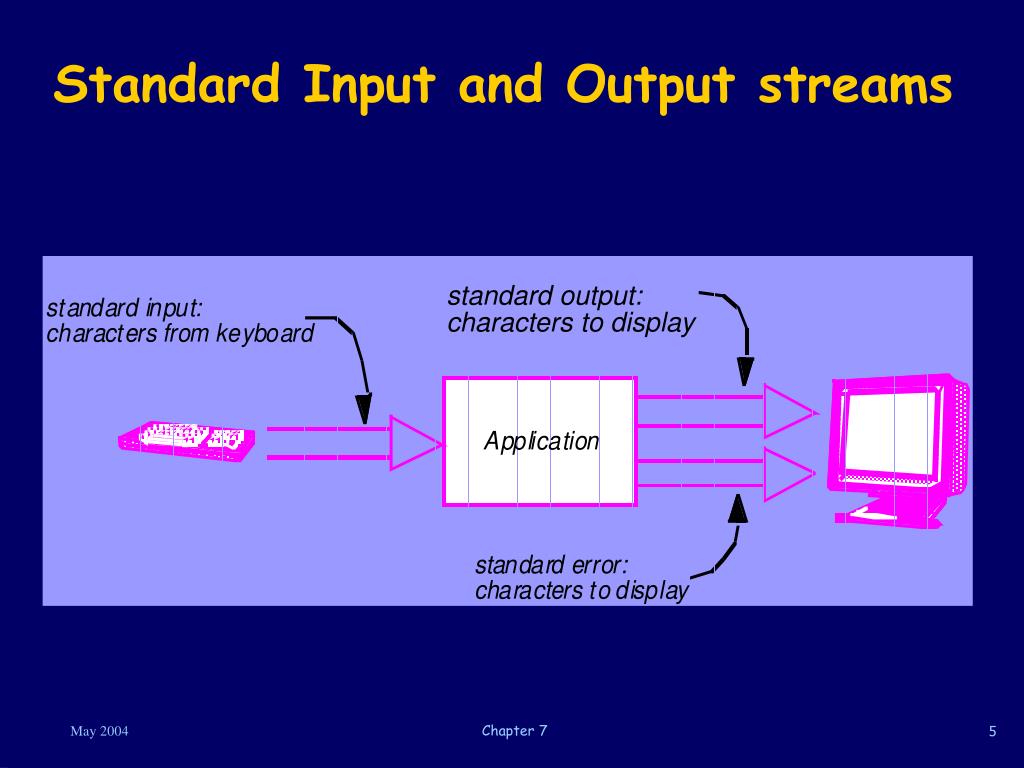 Standard Input and Output streams

standard input:
characters from keyboard

standard output:
characters to display

Application

standard error:
characters to display

May 2004

Chapter 7

5